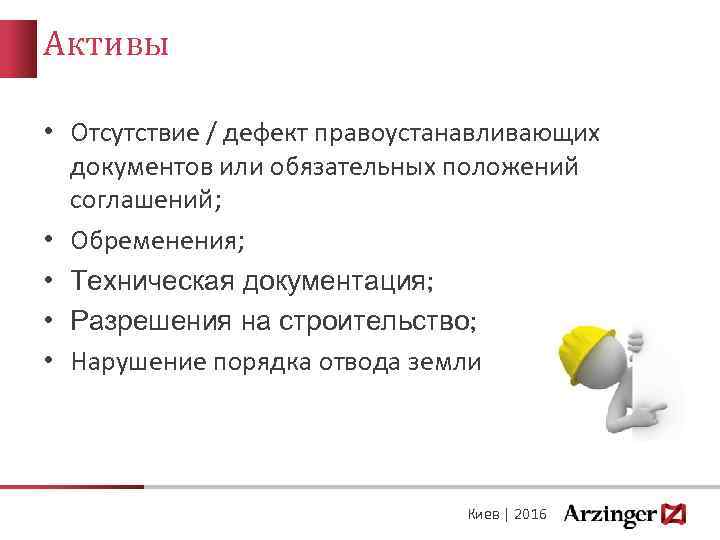 Активы

• Отсутствие / дефект правоустанавливающих документов или обязательных положений соглашений;
• Обременения;
• Техническая документация;
• Разрешения на строительство;
• Нарушение порядка отвода земли

Киев | 2016 Arzinger